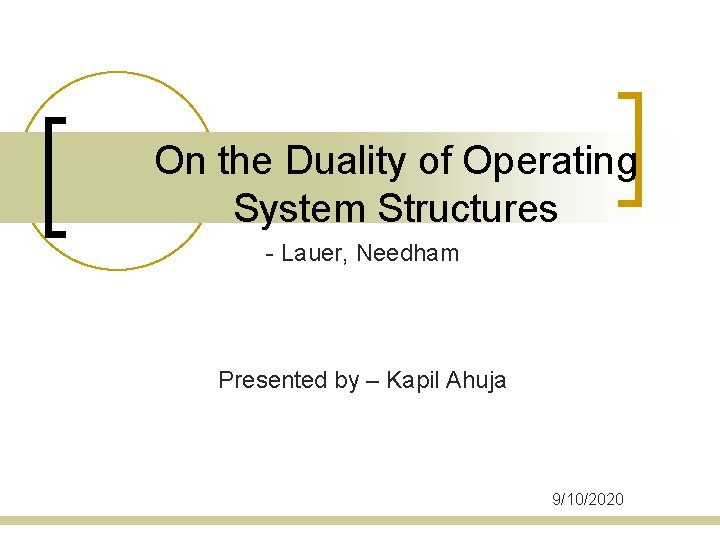 On the Duality of Operating System Structures

- Lauer, Needham

Presented by – Kapil Ahuja

9/10/2020